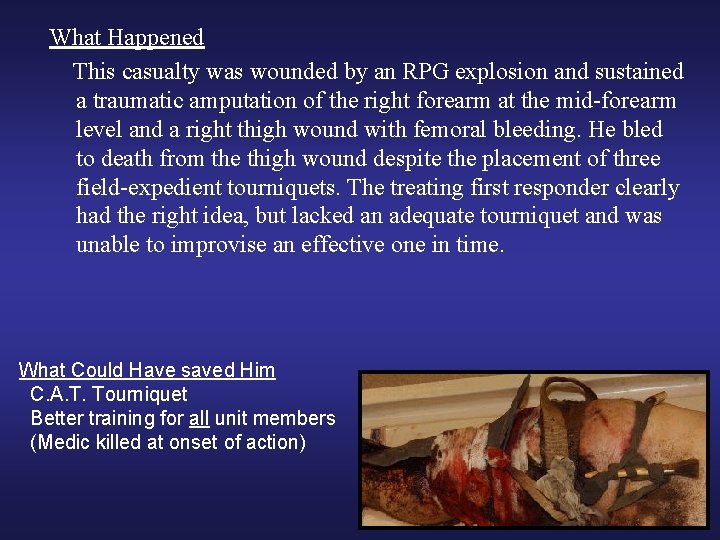 What Happened

This casualty was wounded by an RPG explosion and sustained a traumatic amputation of the right forearm at the mid-forearm level and a right thigh wound with femoral bleeding. He bled to death from the thigh wound despite the placement of three field-expedient tourniquets. The treating first responder clearly had the right idea, but lacked an adequate tourniquet and was unable to improvise an effective one in time.

What Could Have saved Him
C.A.T. Tourniquet
Better training for all unit members
(Medic killed at onset of action)